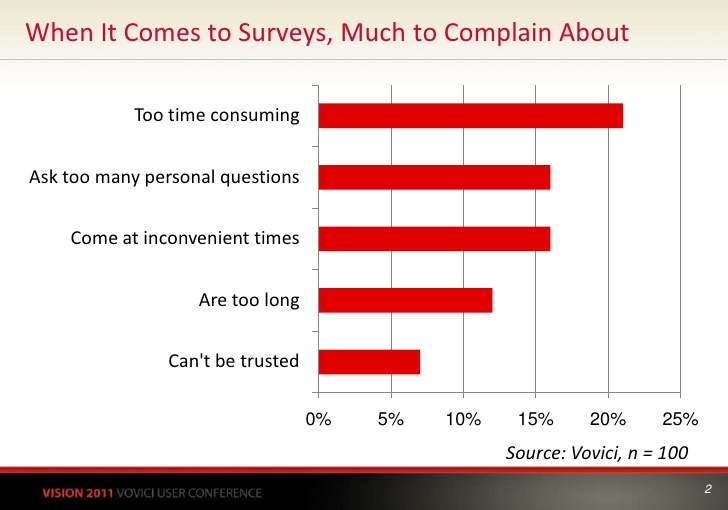 When It Comes to Surveys, Much to Complain About

Too time consuming

Ask too many personal questions

Come at inconvenient times

Are too long

Can't be trusted

0%
5%
10%
15%
20%
25%

Source: Vovici, n = 100

VISION 2011 VOVICI USER CONFERENCE

2